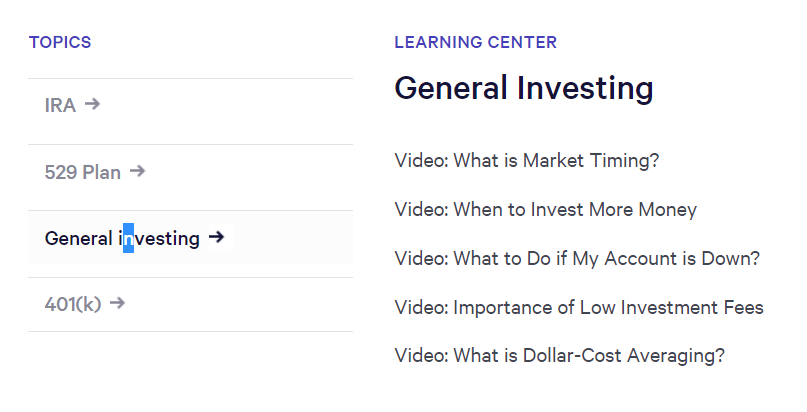 TOPICS

IRA →

529 Plan →

General investing →

401(k) →

LEARNING CENTER

General Investing

Video: What is Market Timing?

Video: When to Invest More Money

Video: What to Do if My Account is Down?

Video: Importance of Low Investment Fees

Video: What is Dollar-Cost Averaging?